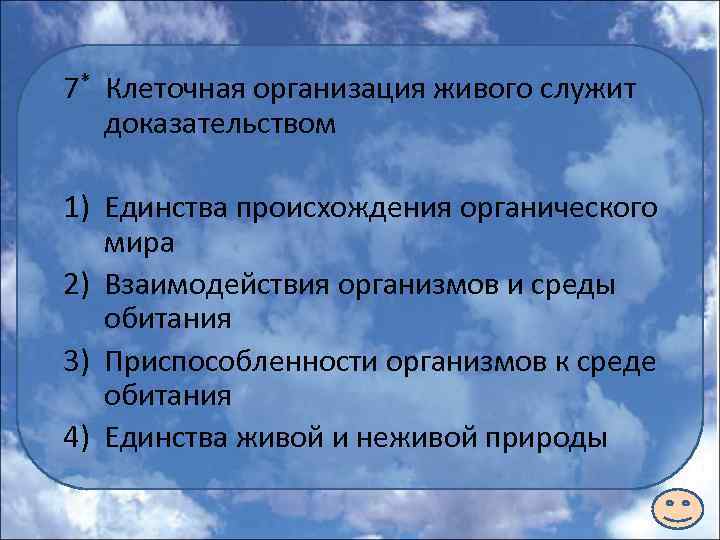 7* Клеточная организация живого служит доказательством

1) Единства происхождения органического мира
2) Взаимодействия организмов и среды обитания
3) Приспособленности организмов к среде обитания
4) Единства живой и неживой природы